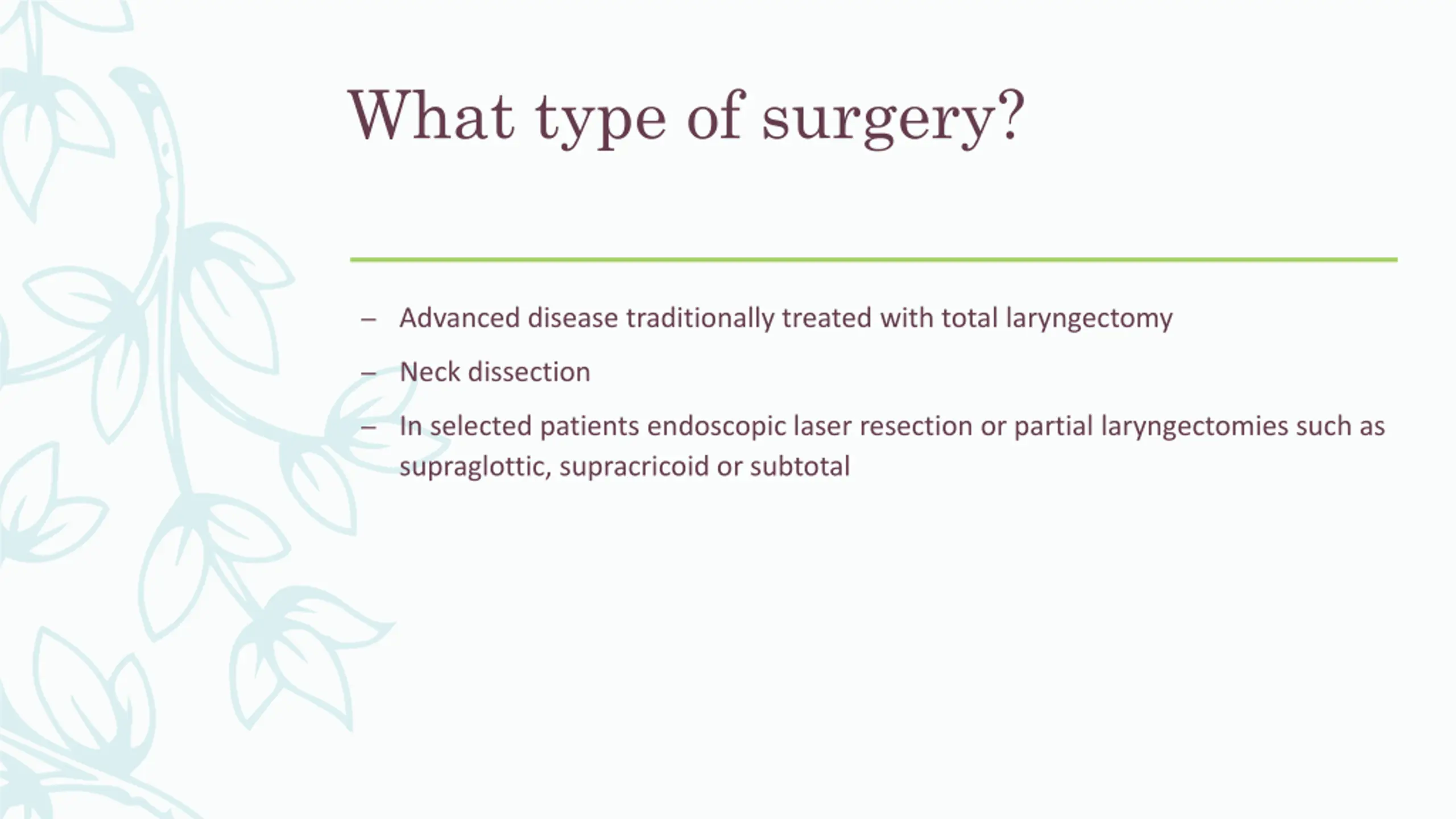 What type of surgery?

– Advanced disease traditionally treated with total laryngectomy

– Neck dissection

– In selected patients endoscopic laser resection or partial laryngectomies such as supraglottic, supracricoid or subtotal